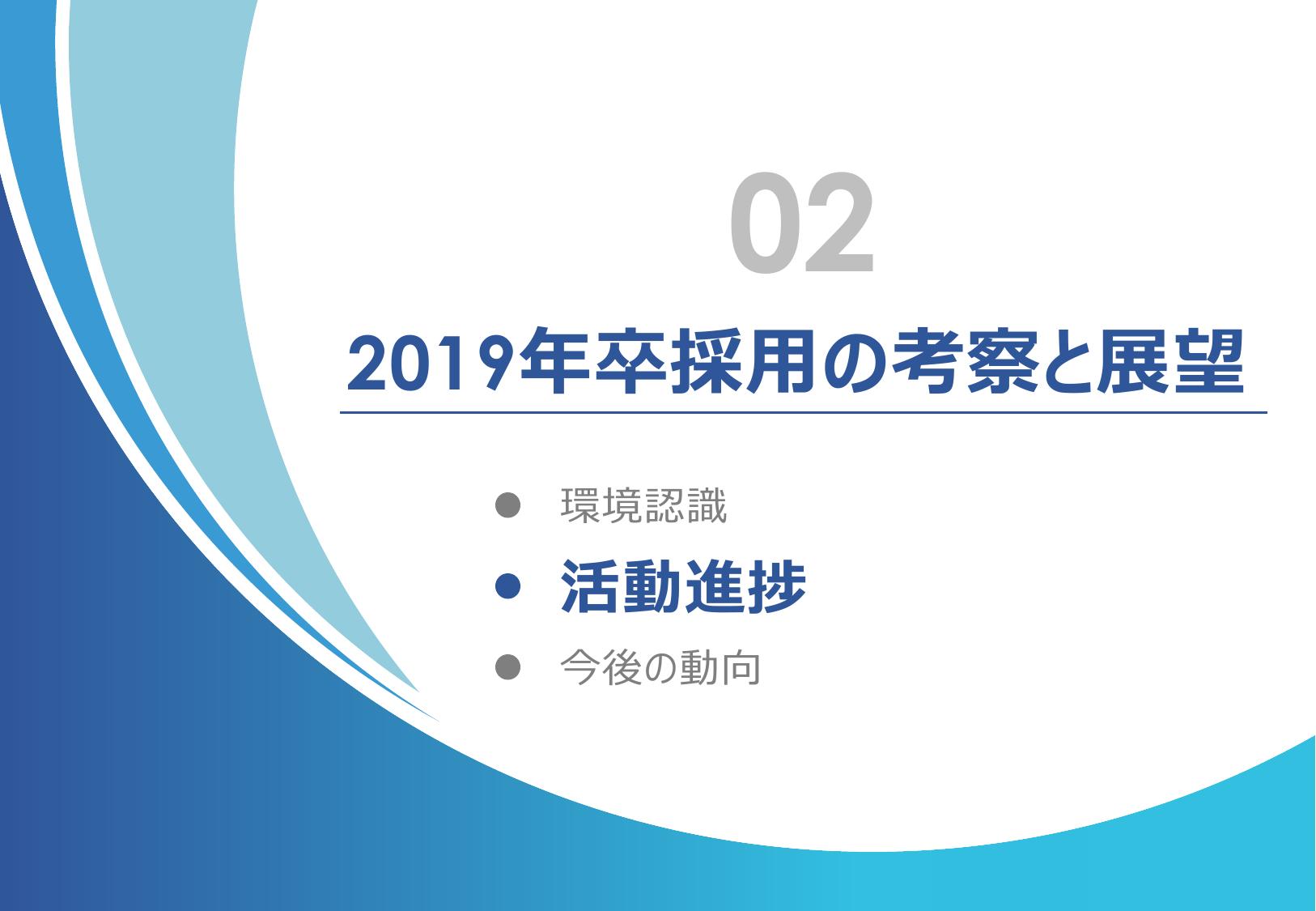 02

2019年卒採用の考察と展望

● 環境認識
● 活動進捗
● 今後の動向